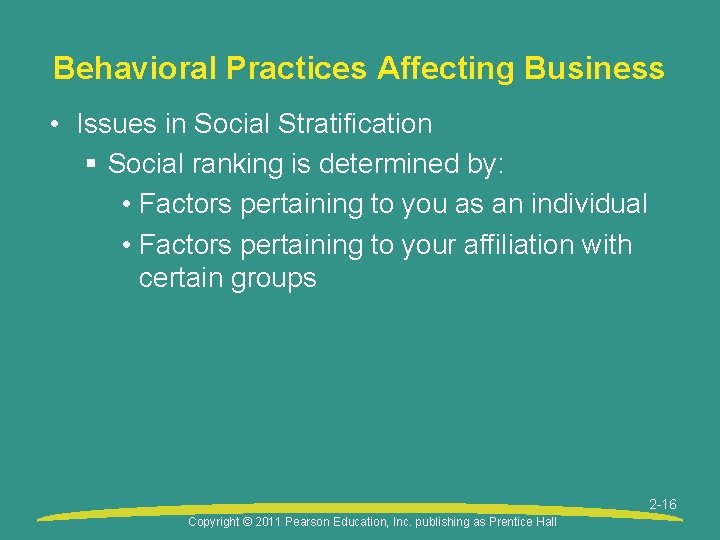 Behavioral Practices Affecting Business

• Issues in Social Stratification
 ▪ Social ranking is determined by:
  • Factors pertaining to you as an individual
  • Factors pertaining to your affiliation with certain groups

2-16

Copyright © 2011 Pearson Education, Inc. publishing as Prentice Hall